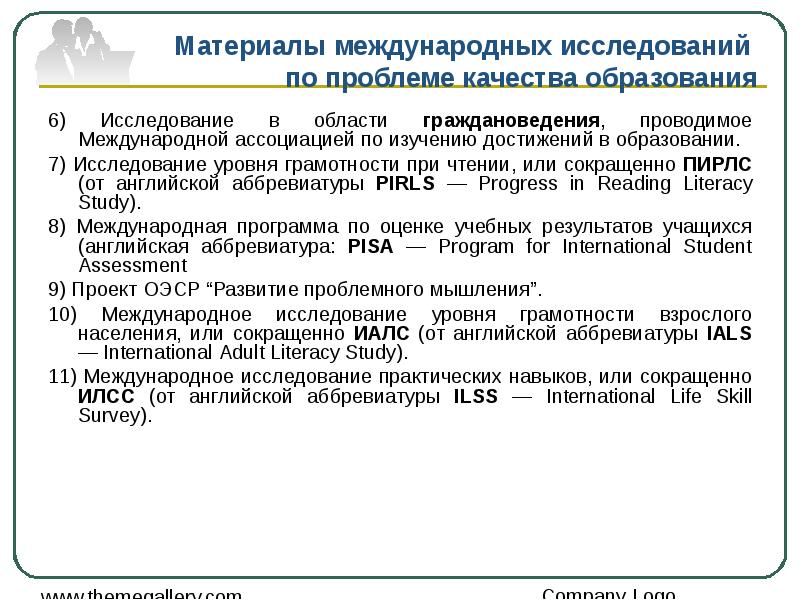 Материалы международных исследований по проблеме качества образования

6) Исследование в области граждановедения, проводимое Международной ассоциацией по изучению достижений в образовании.

7) Исследование уровня грамотности при чтении, или сокращенно ПИРЛС (от английской аббревиатуры PIRLS — Progress in Reading Literacy Study).

8) Международная программа по оценке учебных результатов учащихся (английская аббревиатура: PISA — Program for International Student Assessment

9) Проект ОЭСР “Развитие проблемного мышления”.

10) Международное исследование уровня грамотности взрослого населения, или сокращенно ИАЛС (от английской аббревиатуры IALS — International Adult Literacy Study).

11) Международное исследование практических навыков, или сокращенно ИЛСС (от английской аббревиатуры ILSS — International Life Skill Survey).

www.themegallery.com Company Logo